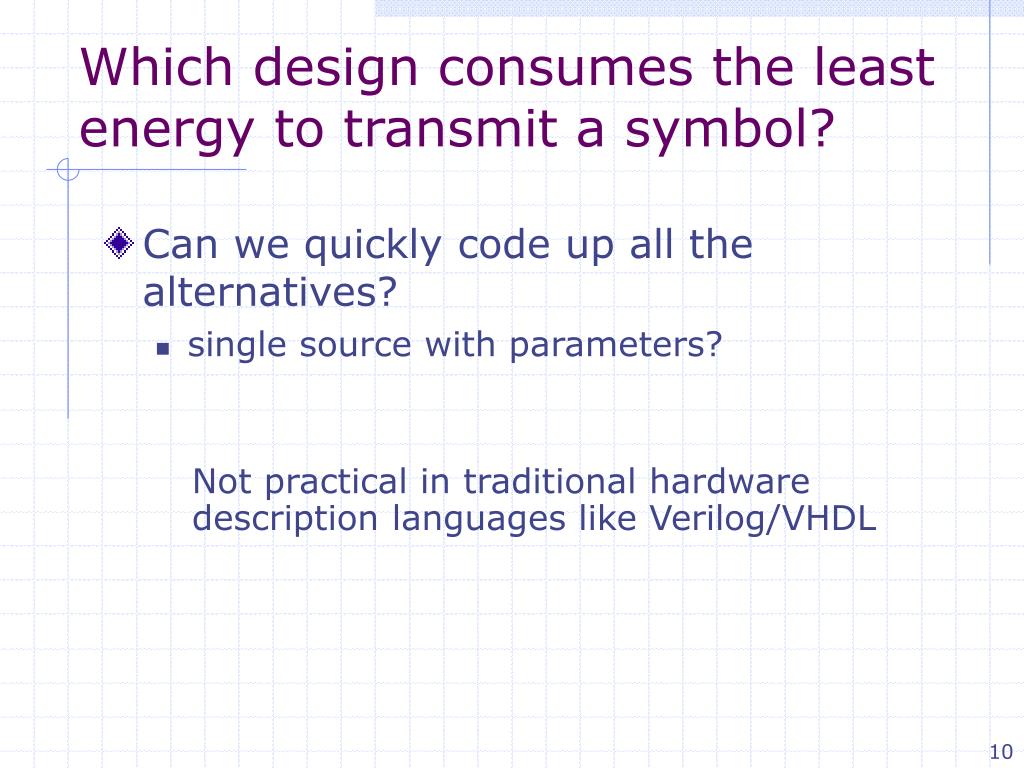 Which design consumes the least energy to transmit a symbol?

Can we quickly code up all the alternatives?

single source with parameters?

Not practical in traditional hardware description languages like Verilog/VHDL

10